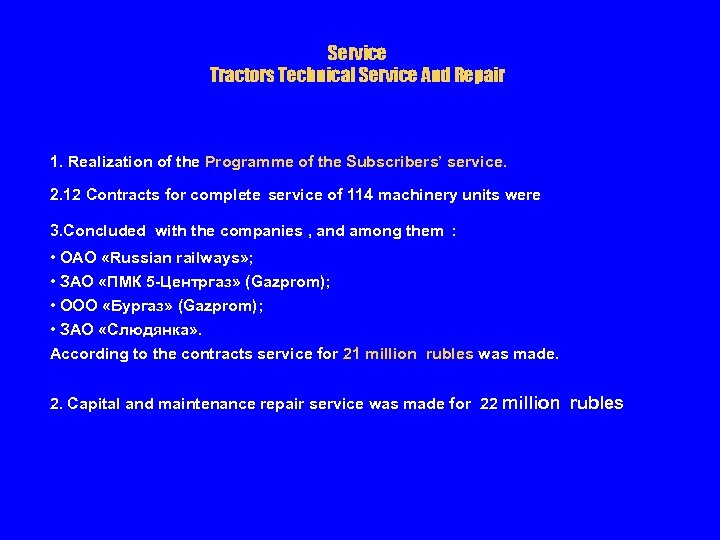 Service
Tractors Technical Service And Repair

1. Realization of the Programme of the Subscribers' service.

2.12 Contracts for complete service of 114 machinery units were

3.Concluded with the companies , and among them :

• ОАО «Russian railways»;
• ЗАО «ПМК 5-Центргаз» (Gazprom);
• ООО «Бургаз» (Gazprom);
• ЗАО «Слюдянка».
According to the contracts service for 21 million rubles was made.

2. Capital and maintenance repair service was made for 22 million rubles